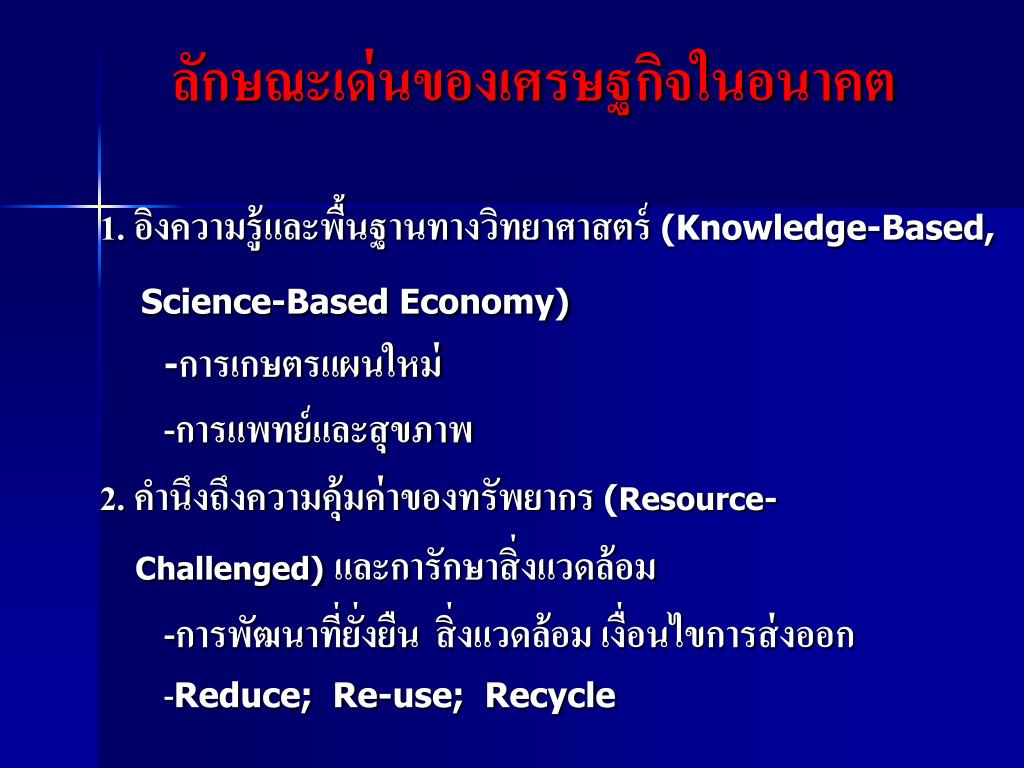 ลักษณะเด่นของเศรษฐกิจในอนาคต

1. อิงความรู้และพื้นฐานทางวิทยาศาสตร์ (Knowledge-Based, Science-Based Economy)

-การเกษตรแผนใหม่

-การแพทย์และสุขภาพ

2. คำนึงถึงความคุ้มค่าของทรัพยากร (Resource-Challenged) และการักษาสิ่งแวดล้อม

-การพัฒนาที่ยั่งยืน สิ่งแวดล้อม เงื่อนไขการส่งออก

-Reduce; Re-use; Recycle